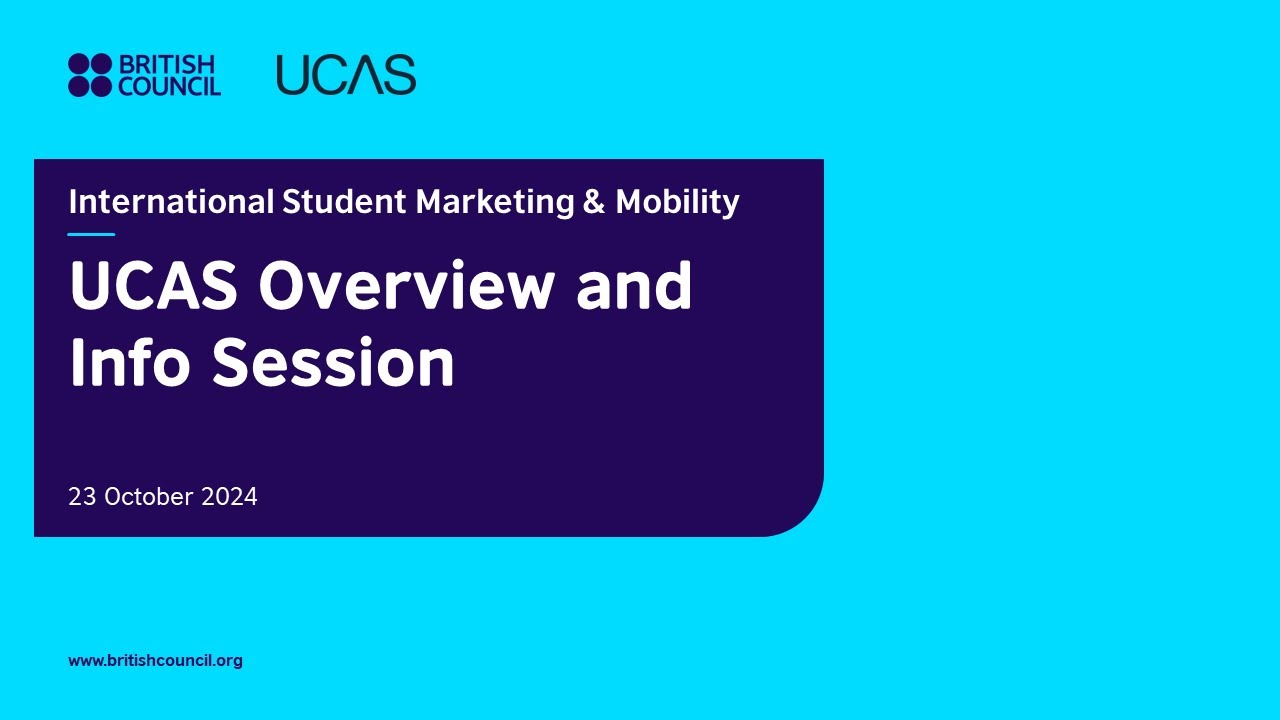 BRITISH
COUNCIL

UCAS

International Student Marketing & Mobility

UCAS Overview and Info Session

23 October 2024

www.britishcouncil.org